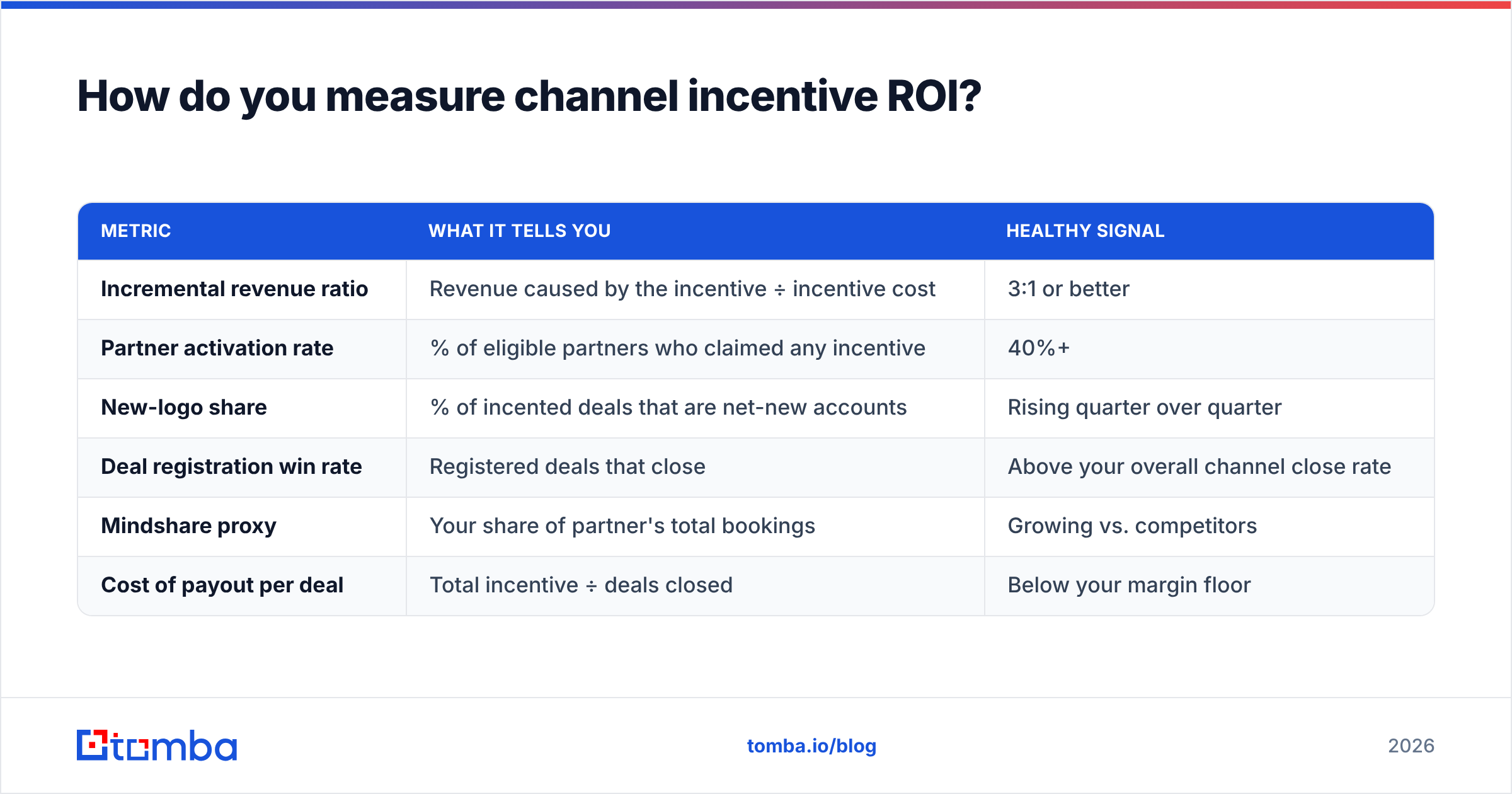 How do you measure channel incentive ROI?

| METRIC | WHAT IT TELLS YOU | HEALTHY SIGNAL |
|---|---|---|
| Incremental revenue ratio | Revenue caused by the incentive ÷ incentive cost | 3:1 or better |
| Partner activation rate | % of eligible partners who claimed any incentive | 40%+ |
| New-logo share | % of incented deals that are net-new accounts | Rising quarter over quarter |
| Deal registration win rate | Registered deals that close | Above your overall channel close rate |
| Mindshare proxy | Your share of partner's total bookings | Growing vs. competitors |
| Cost of payout per deal | Total incentive ÷ deals closed | Below your margin floor |

tomba

tomba.io/blog

2026